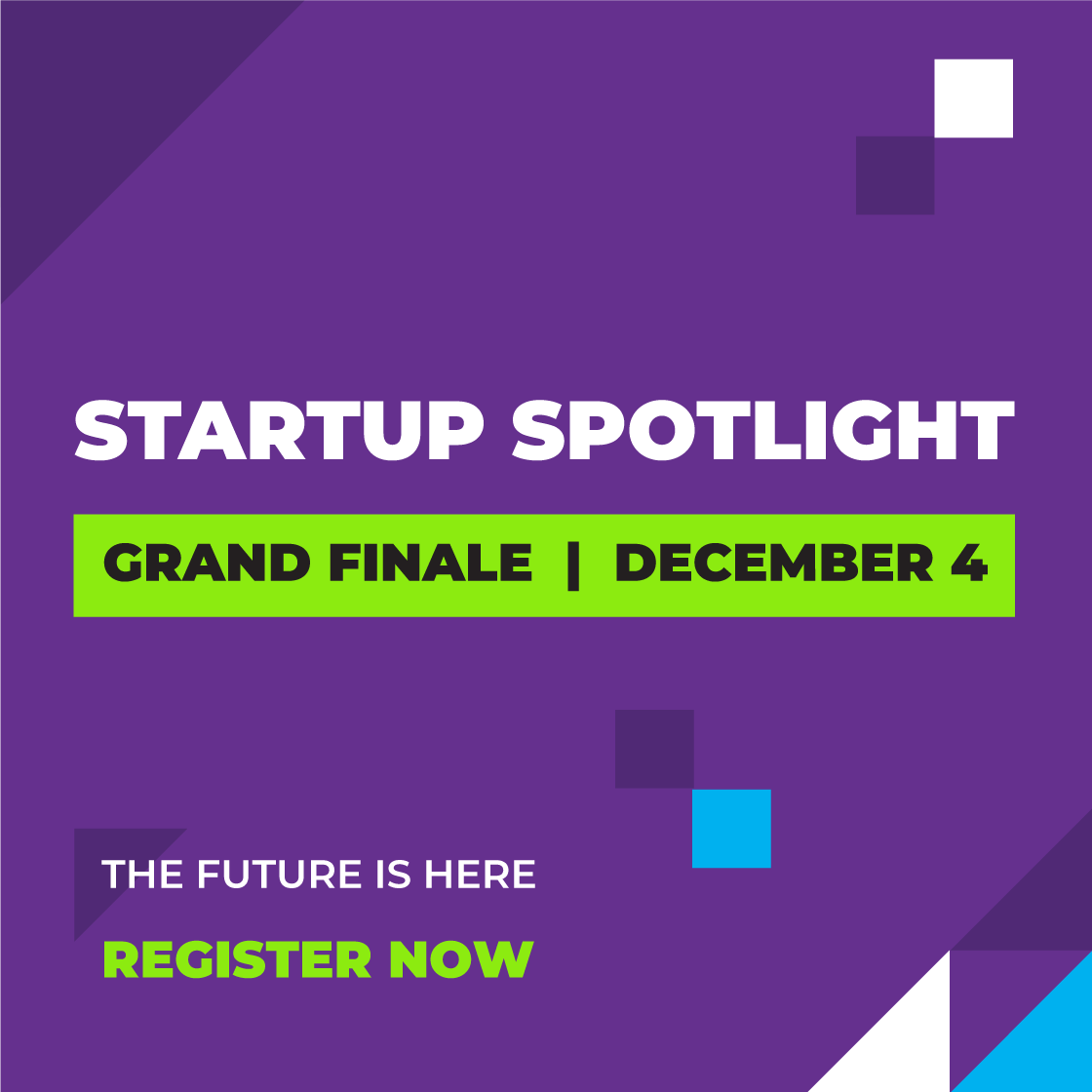 STARTUP SPOTLIGHT

GRAND FINALE | DECEMBER 4

THE FUTURE IS HERE

REGISTER NOW